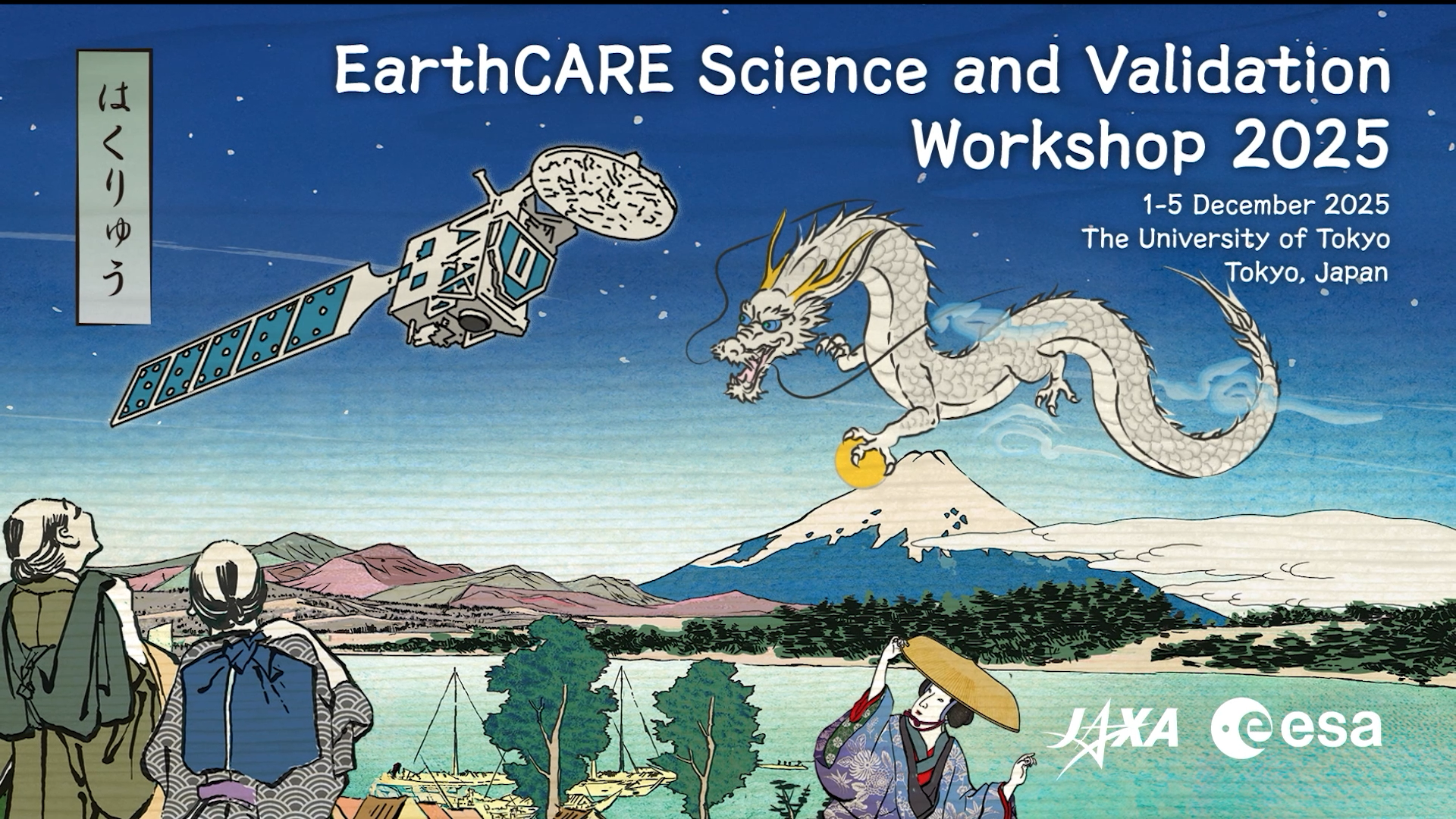 はくりゅう

EarthCARE Science and Validation Workshop 2025

1-5 December 2025
The University of Tokyo
Tokyo, Japan

JAXA

esa